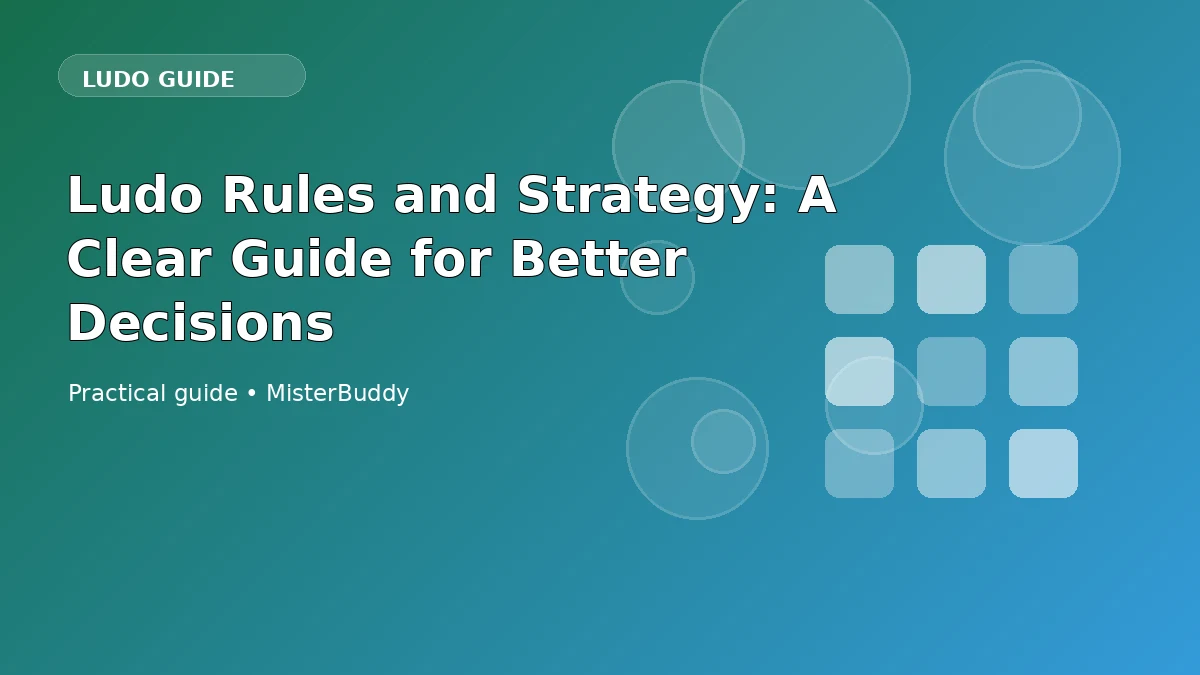 LUDO GUIDE

Ludo Rules and Strategy: A Clear Guide for Better Decisions

Practical guide • MisterBuddy